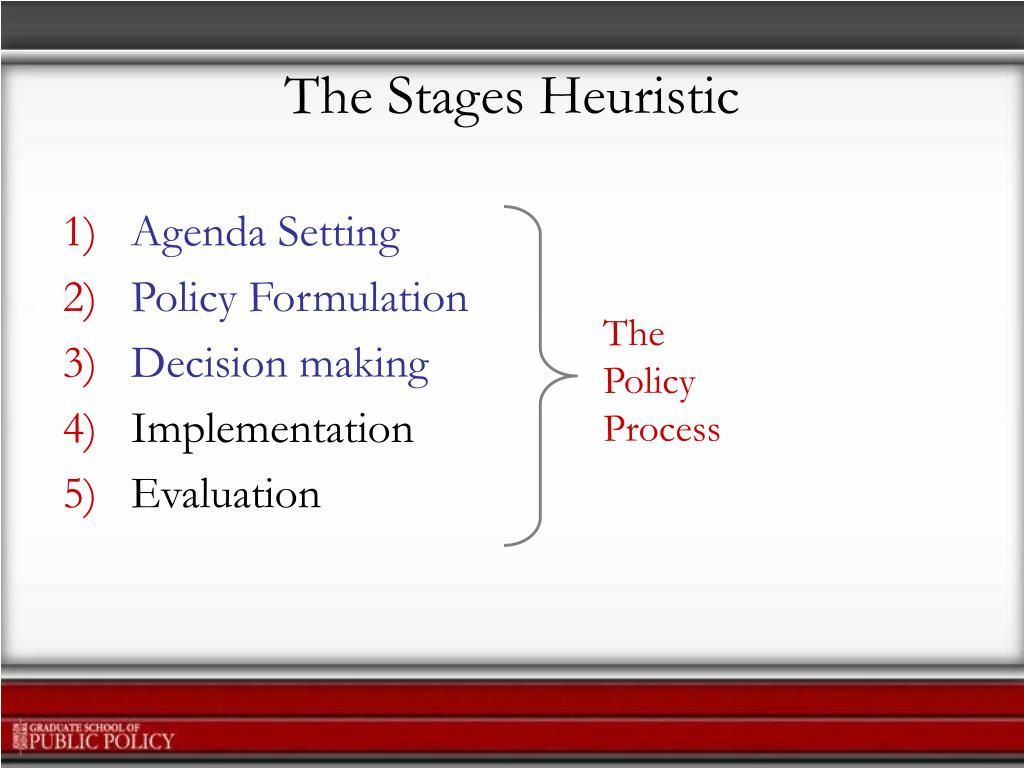 The Stages Heuristic

1) Agenda Setting
2) Policy Formulation
3) Decision making
4) Implementation
5) Evaluation

The Policy Process

GRADUATE SCHOOL OF
PUBLIC POLICY